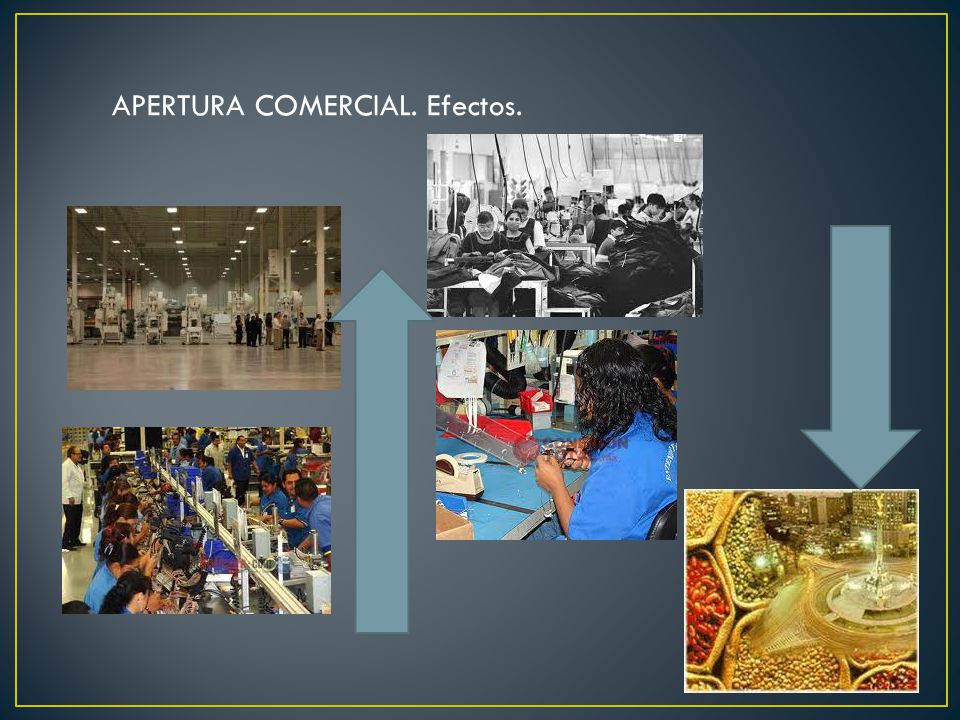 APERTURA COMERCIAL. Efectos.